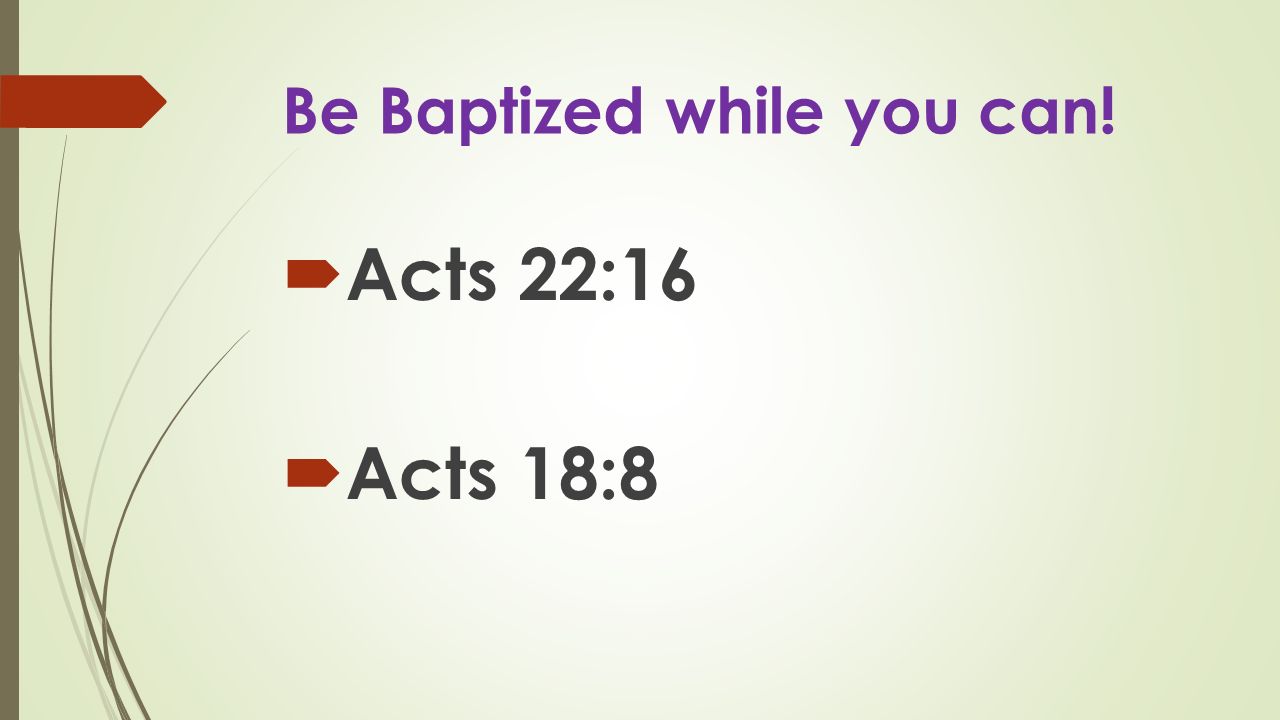 Be Baptized while you can!

Acts 22:16

Acts 18:8